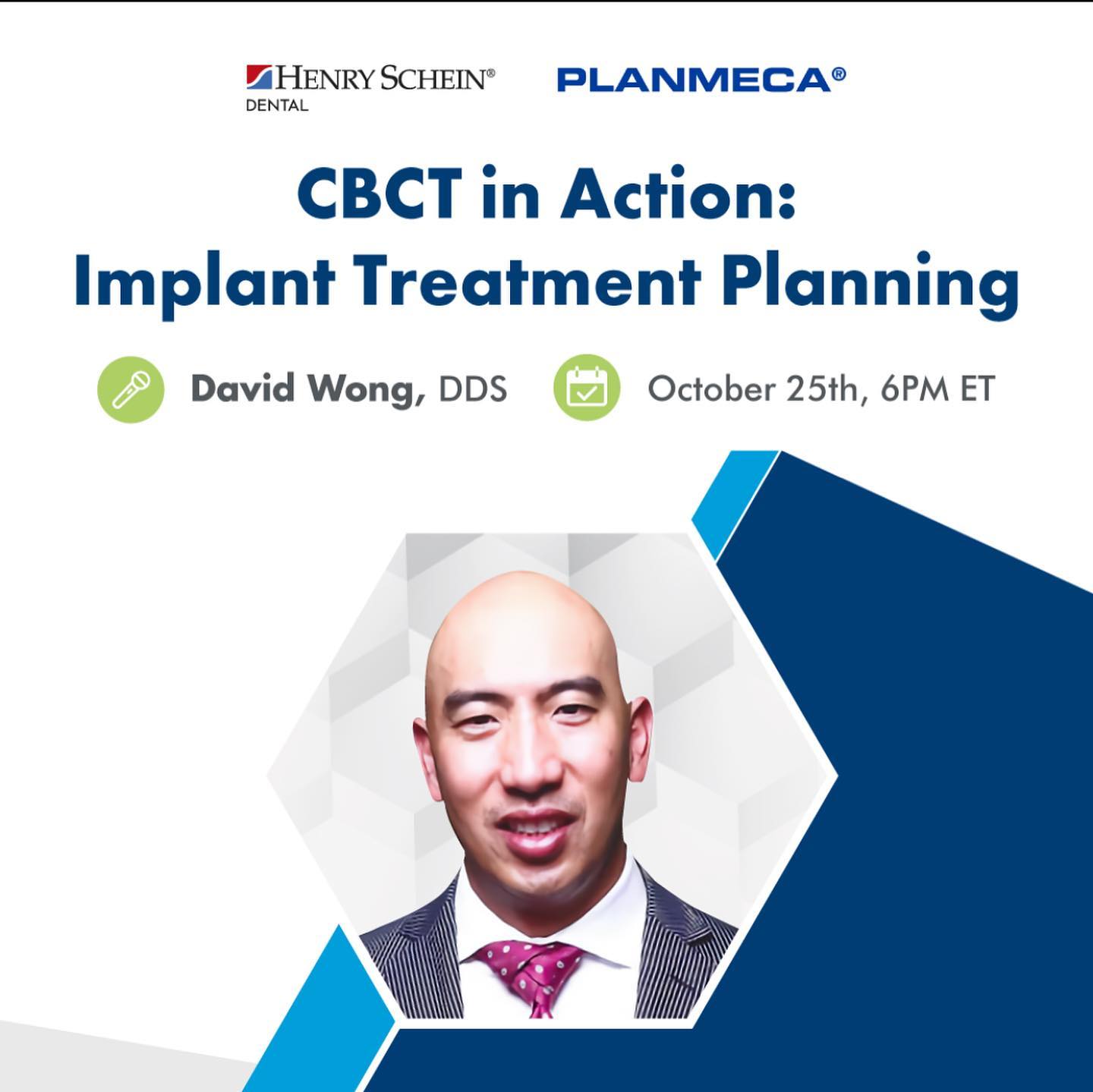 HENRY SCHEIN®
DENTAL

PLANMECA®

CBCT in Action:
Implant Treatment Planning

David Wong, DDS

October 25th, 6PM ET